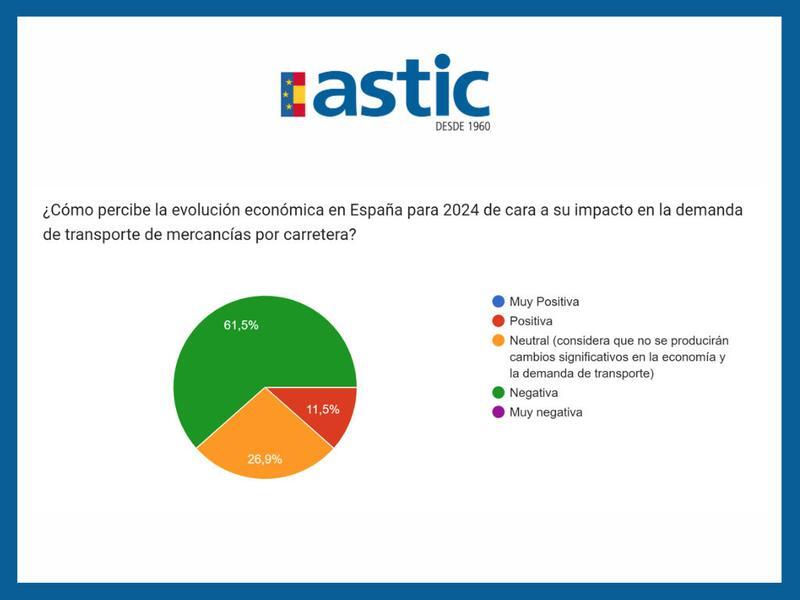 astic
DESDE 1960

¿Cómo percibe la evolución económica en España para 2024 de cara a su impacto en la demanda de transporte de mercancías por carretera?

61,5%
11,5%
26,9%

Muy Positiva
Positiva
Neutral (considera que no se producirán cambios significativos en la economía y la demanda de transporte)
Negativa
Muy negativa